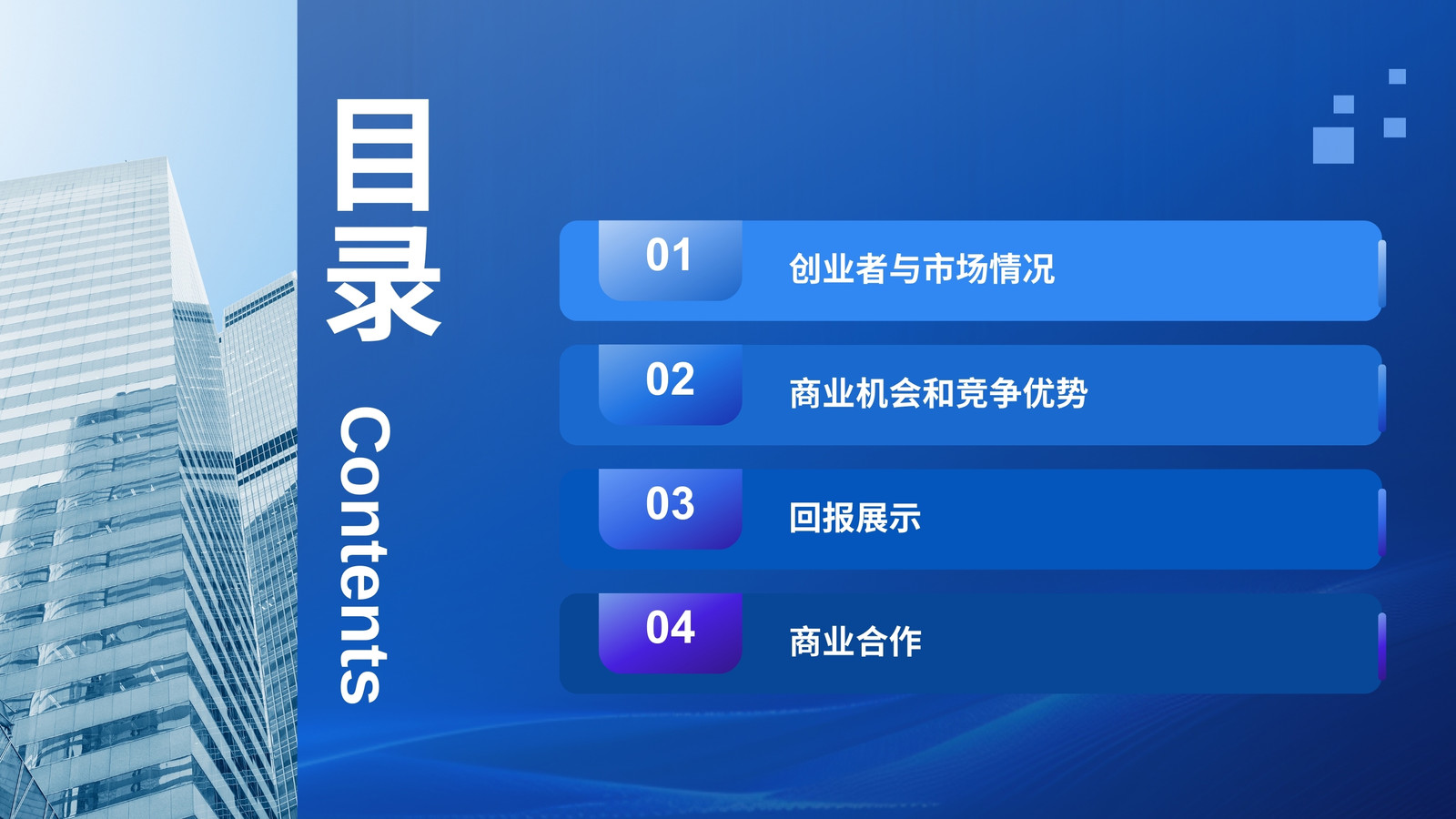 目录

Contents

01 创业者与市场情况

02 商业机会和竞争优势

03 回报展示

04 商业合作